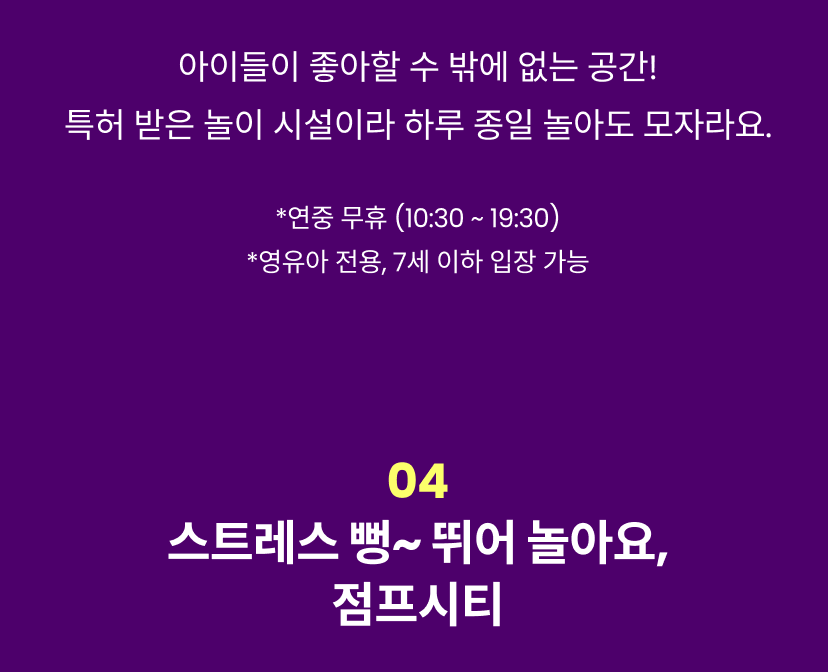 아이들이 좋아할 수 밖에 없는 공간!
특허 받은 놀이 시설이라 하루 종일 놀아도 모자라요.

*연중 무휴 (10:30 ~ 19:30)
*영유아 전용, 7세 이하 입장 가능

04
스트레스 뻥~ 뛰어 놀아요,
점프시티